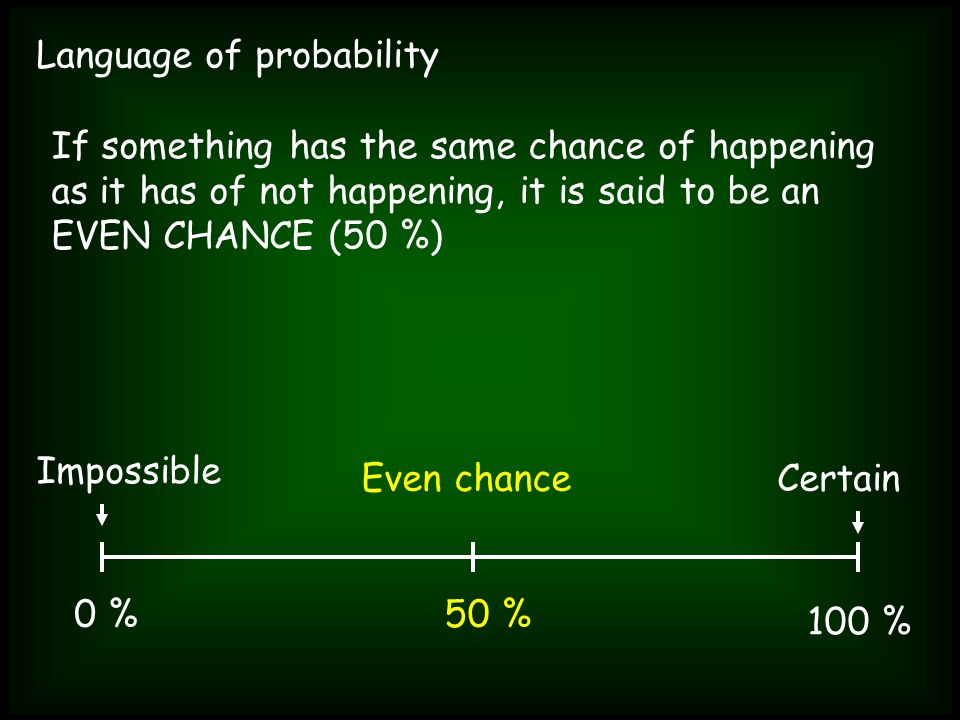 Language of probability

If something has the same chance of happening as it has of not happening, it is said to be an EVEN CHANCE (50 %)

Impossible

Even chance

Certain

0 %

50 %

100 %